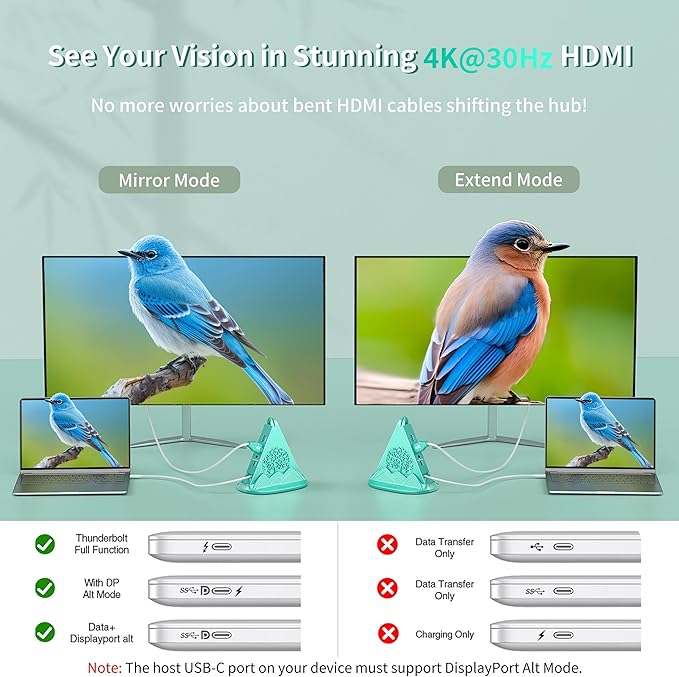 See Your Vision in Stunning 4K@30Hz HDMI

No more worries about bent HDMI cables shifting the hub!

Mirror Mode

Extend Mode

Thunderbolt Full Function

With DP Alt Mode

Data+ Displayport alt

Data Transfer Only

Data Transfer Only

Charging Only

Note: The host USB-C port on your device must support DisplayPort Alt Mode.